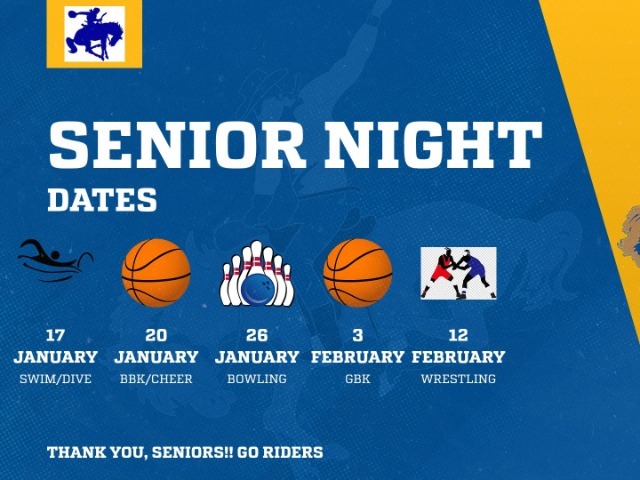 SENIOR NIGHT
DATES

17
JANUARY
SWIM/DIVE

20
JANUARY
BBK/CHEER

26
JANUARY
BOWLING

3
FEBRUARY
GBK

12
FEBRUARY
WRESTLING

THANK YOU, SENIORS!! GO RIDERS